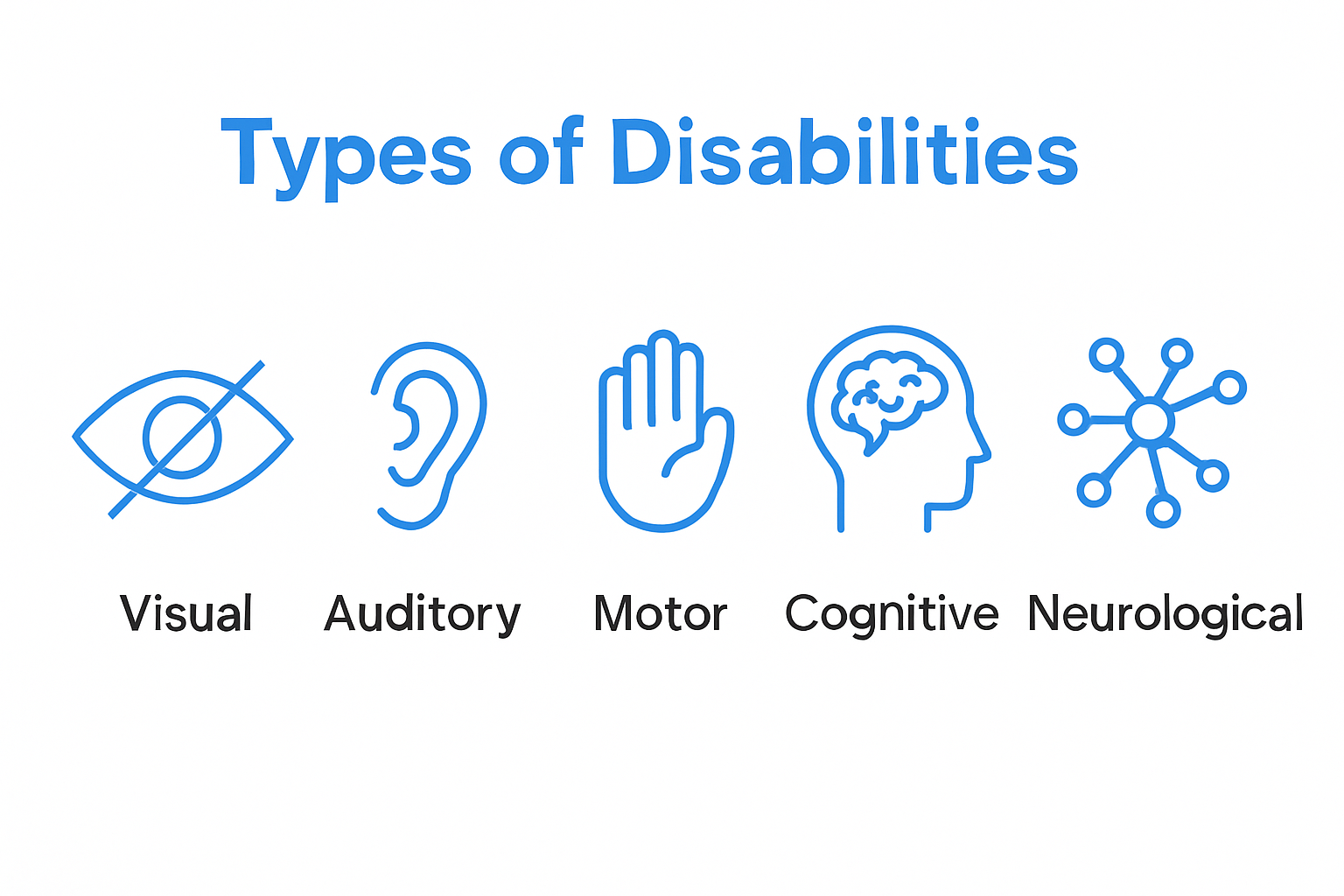 Types of Disabilities

Visual Auditory Motor Cognitive Neurological